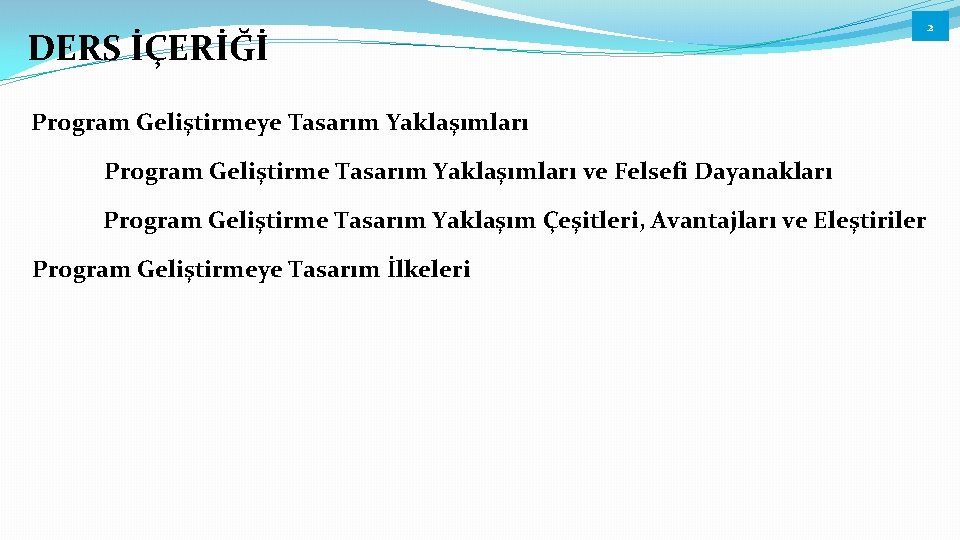 DERS İÇERİĞİ

2

Program Geliştirmeye Tasarım Yaklaşımları

Program Geliştirme Tasarım Yaklaşımları ve Felsefi Dayanakları

Program Geliştirme Tasarım Yaklaşım Çeşitleri, Avantajları ve Eleştiriler

Program Geliştirmeye Tasarım İlkeleri